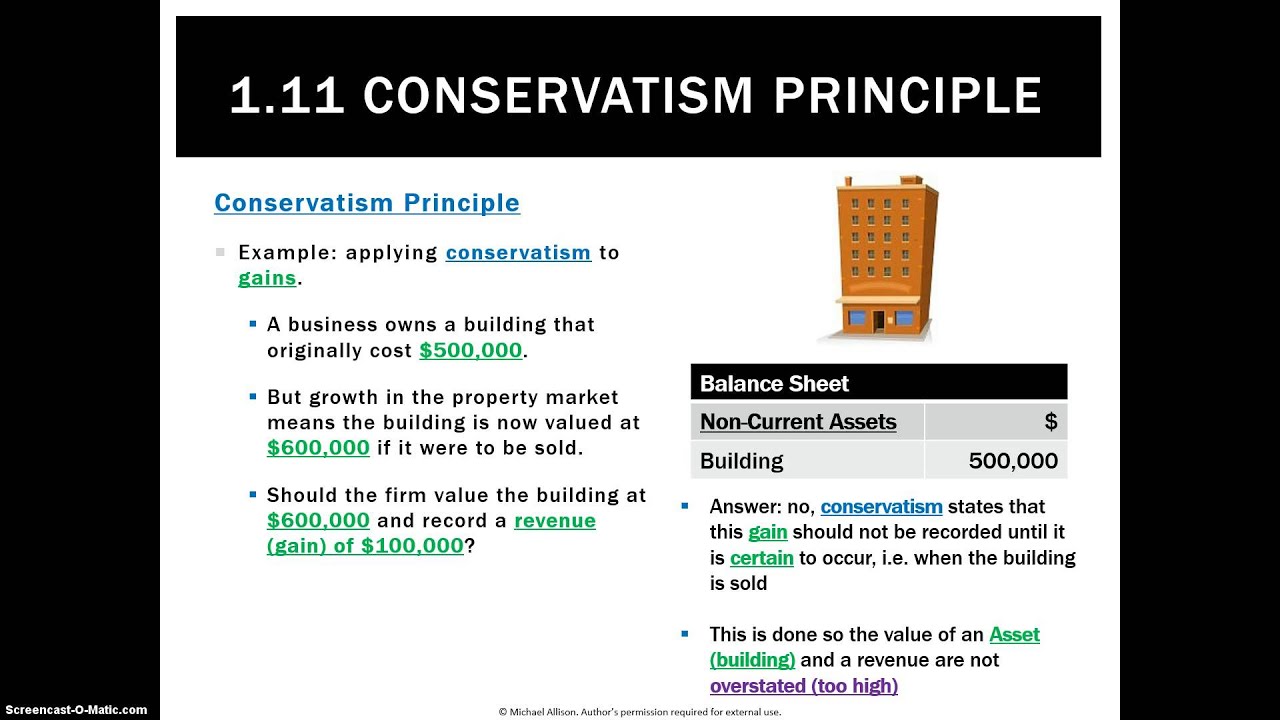 1.11 CONSERVATISM PRINCIPLE

Conservatism Principle

Example: applying conservatism to gains.

A business owns a building that originally cost \$500,000.

But growth in the property market means the building is now valued at \$600,000 if it were to be sold.

Should the firm value the building at \$600,000 and record a revenue (gain) of \$100,000?

| Balance Sheet | |
|---|---|
| Non-Current Assets | \$ |
| Building | 500,000 |

Answer: no, conservatism states that this gain should not be recorded until it is certain to occur, i.e. when the building is sold

This is done so the value of an Asset (building) and a revenue are not overstated (too high)

Screencast-O-Matic.com

© Michael Allison. Author's permission required for external use.